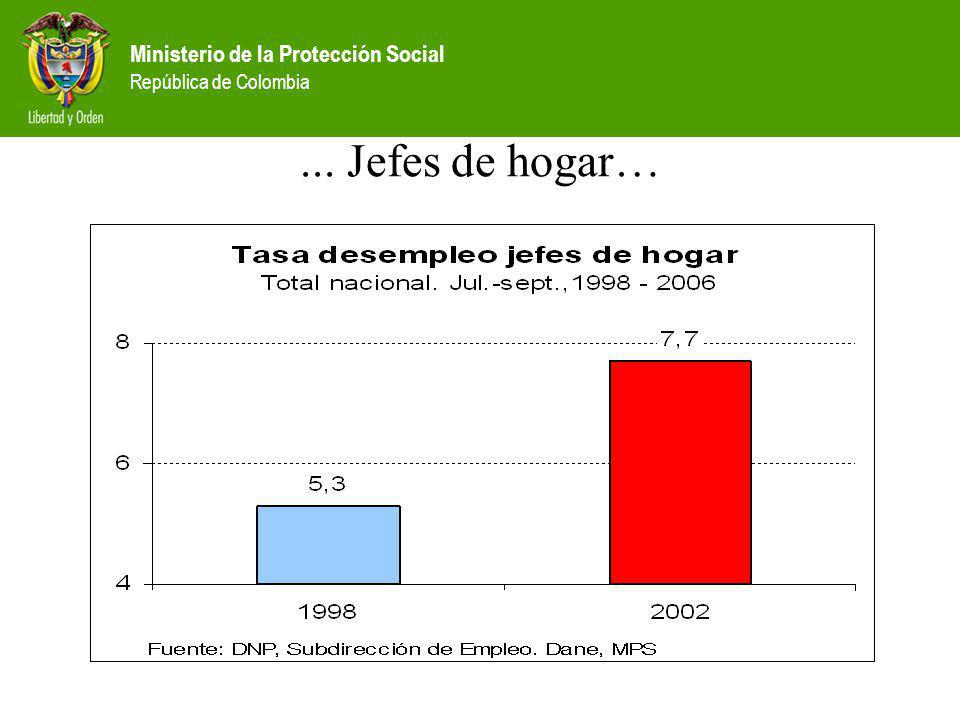 Libertad y Orden

Ministerio de la Protección Social
República de Colombia

... Jefes de hogar…

Tasa desempleo jefes de hogar
Total nacional. Jul.-sept.,1998 - 2006

8
6
4

5,3
7,7

1998
2002

Fuente: DNP, Subdirección de Empleo. Dane, MPS